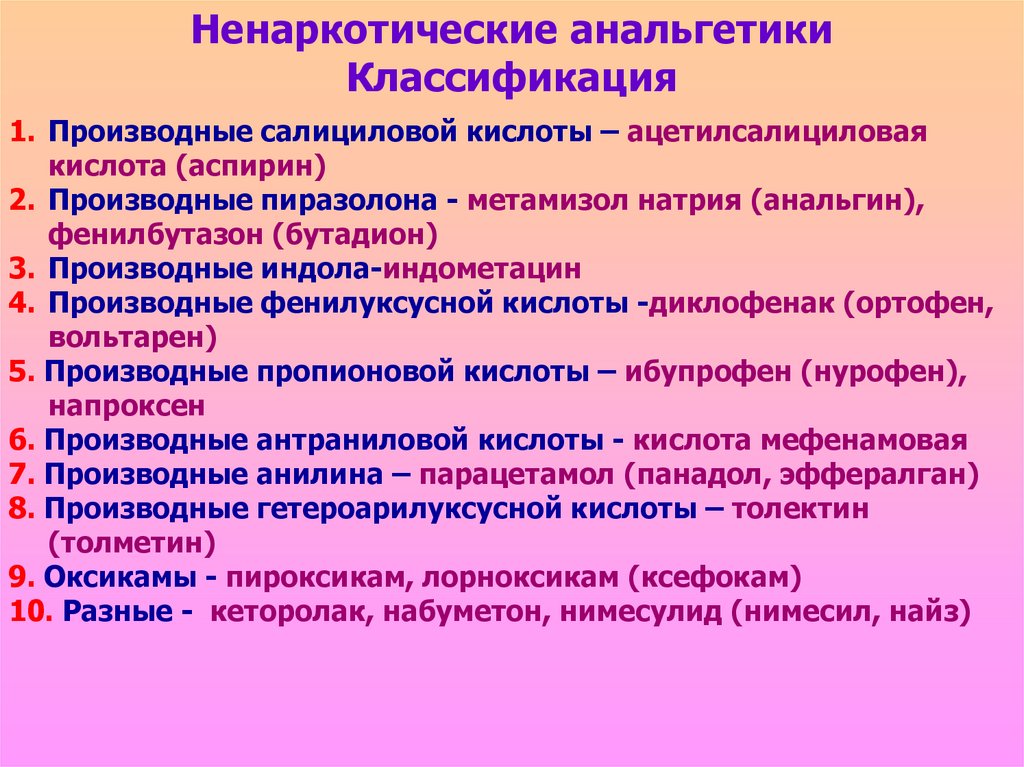 Ненаркотические анальгетики
Классификация

1. Производные салициловой кислоты – ацетилсалициловая кислота (аспирин)
2. Производные пиразолона - метамизол натрия (анальгин), фенилбутазон (бутадион)
3. Производные индола-индометацин
4. Производные фенилуксусной кислоты -диклофенак (ортофен, вольтарен)
5. Производные пропионовой кислоты – ибупрофен (нурофен), напроксен
6. Производные антраниловой кислоты - кислота мефенамовая
7. Производные анилина – парацетамол (панадол, эффералган)
8. Производные гетероарилуксусной кислоты – толектин (толметин)
9. Оксикамы - пироксикам, лорноксикам (ксефокам)
10. Разные - кеторолак, набуметон, нимесулид (нимесил, найз)